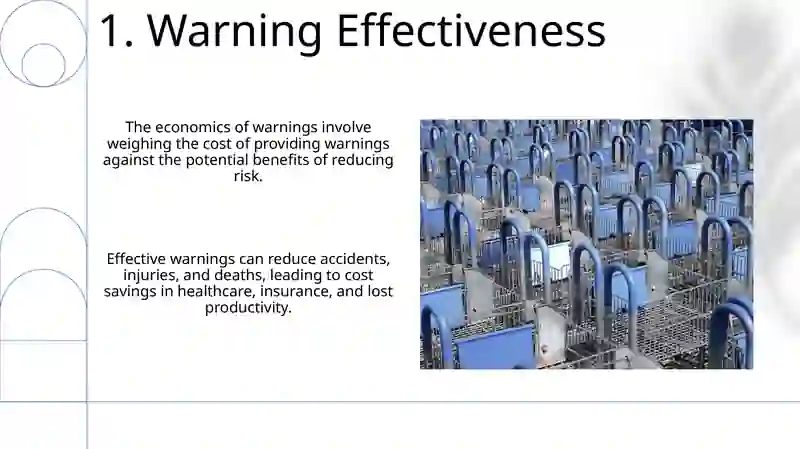 1. Warning Effectiveness

The economics of warnings involve weighing the cost of providing warnings against the potential benefits of reducing risk.

Effective warnings can reduce accidents, injuries, and deaths, leading to cost savings in healthcare, insurance, and lost productivity.